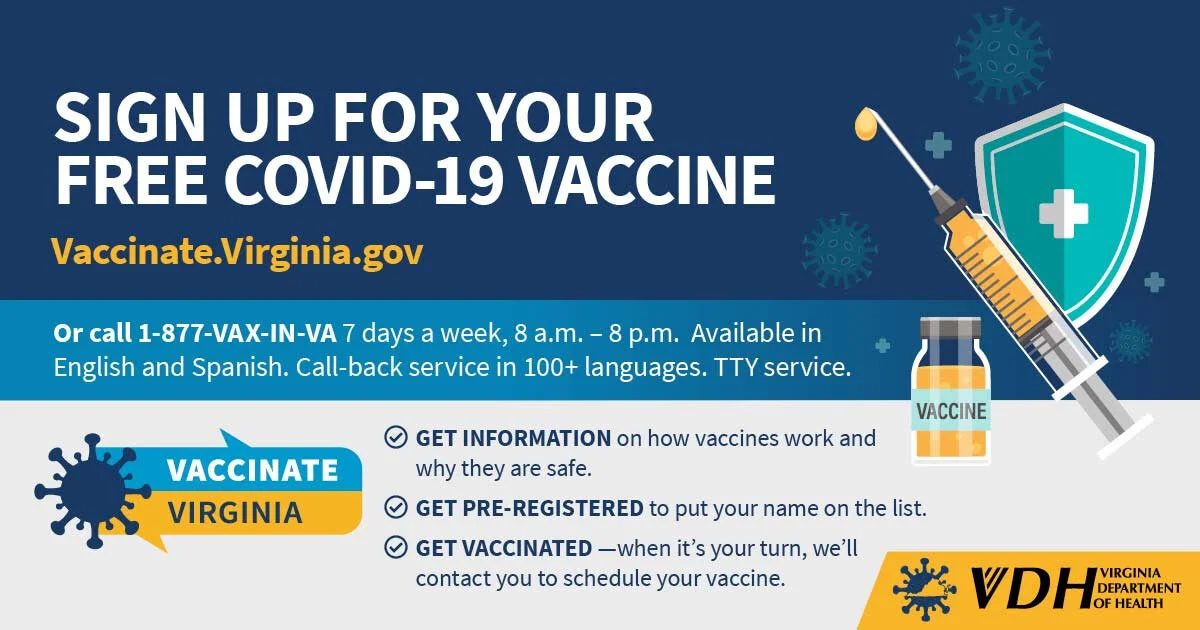 SIGN UP FOR YOUR FREE COVID-19 VACCINE

Vaccinate.Virginia.gov

Or call 1-877-VAX-IN-VA 7 days a week, 8 a.m. – 8 p.m. Available in English and Spanish. Call-back service in 100+ languages. TTY service.

VACCINE

VACCINATE VIRGINIA

GET INFORMATION on how vaccines work and why they are safe.

GET PRE-REGISTERED to put your name on the list.

GET VACCINATED —when it's your turn, we'll contact you to schedule your vaccine.

VDH VIRGINIA DEPARTMENT OF HEALTH